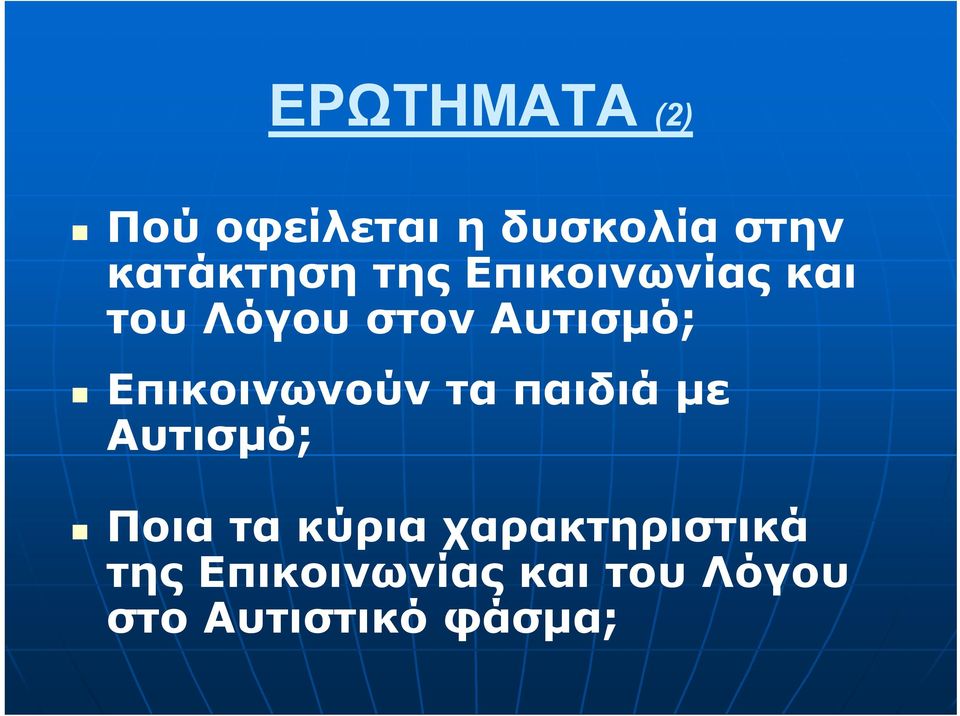 ΕΡΩΤΗΜΑΤΑ (2)

Πού οφείλεται η δυσκολία στην κατάκτηση της Επικοινωνίας και του Λόγου στον Αυτισμό;

Επικοινωνούν τα παιδιά με Αυτισμό;

Ποια τα κύρια χαρακτηριστικά της Επικοινωνίας και του Λόγου στο Αυτιστικό φάσμα;